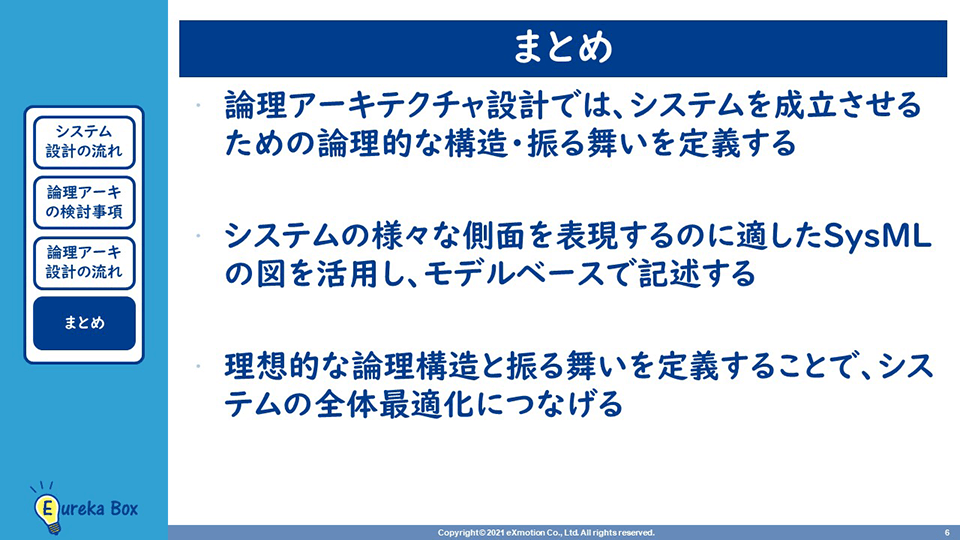 システム設計の流れ

論理アーキの検討事項

論理アーキ設計の流れ

まとめ

Eureka Box

まとめ

・論理アーキテクチャ設計では、システムを成立させるための論理的な構造・振る舞いを定義する

・システムの様々な側面を表現するのに適したSysMLの図を活用し、モデルベースで記述する

・理想的な論理構造と振る舞いを定義することで、システムの全体最適化につなげる

Copyright © 2021 eXmotion Co., Ltd. All rights reserved.

6